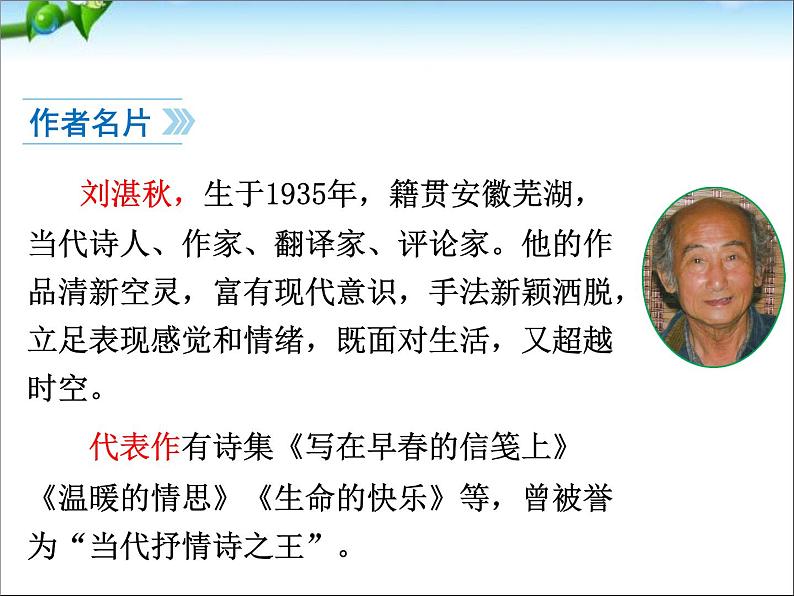 作者名片

刘湛秋，生于1935年，籍贯安徽芜湖，当代诗人、作家、翻译家、评论家。他的作品清新空灵，富有现代意识，手法新颖洒脱，立足表现感觉和情绪，既面对生活，又超越时空。

代表作有诗集《写在早春的信笺上》《温暖的情思》《生命的快乐》等，曾被誉为“当代抒情诗之王”。